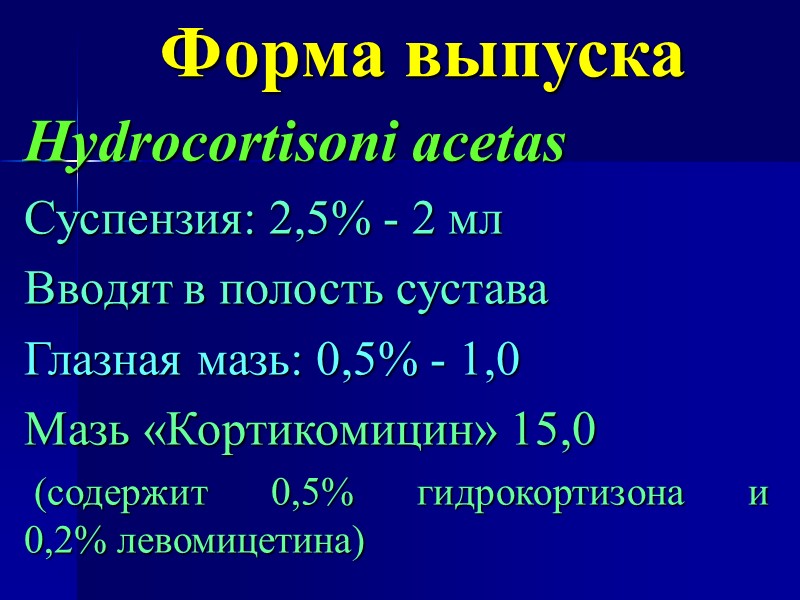 Форма выпуска

Hydrocortisoni acetas

Суспензия: 2,5% - 2 мл

Вводят в полость сустава

Глазная мазь: 0,5% - 1,0

Мазь «Кортикомицин» 15,0

(содержит 0,5% гидрокортизона и 0,2% левомицетина)